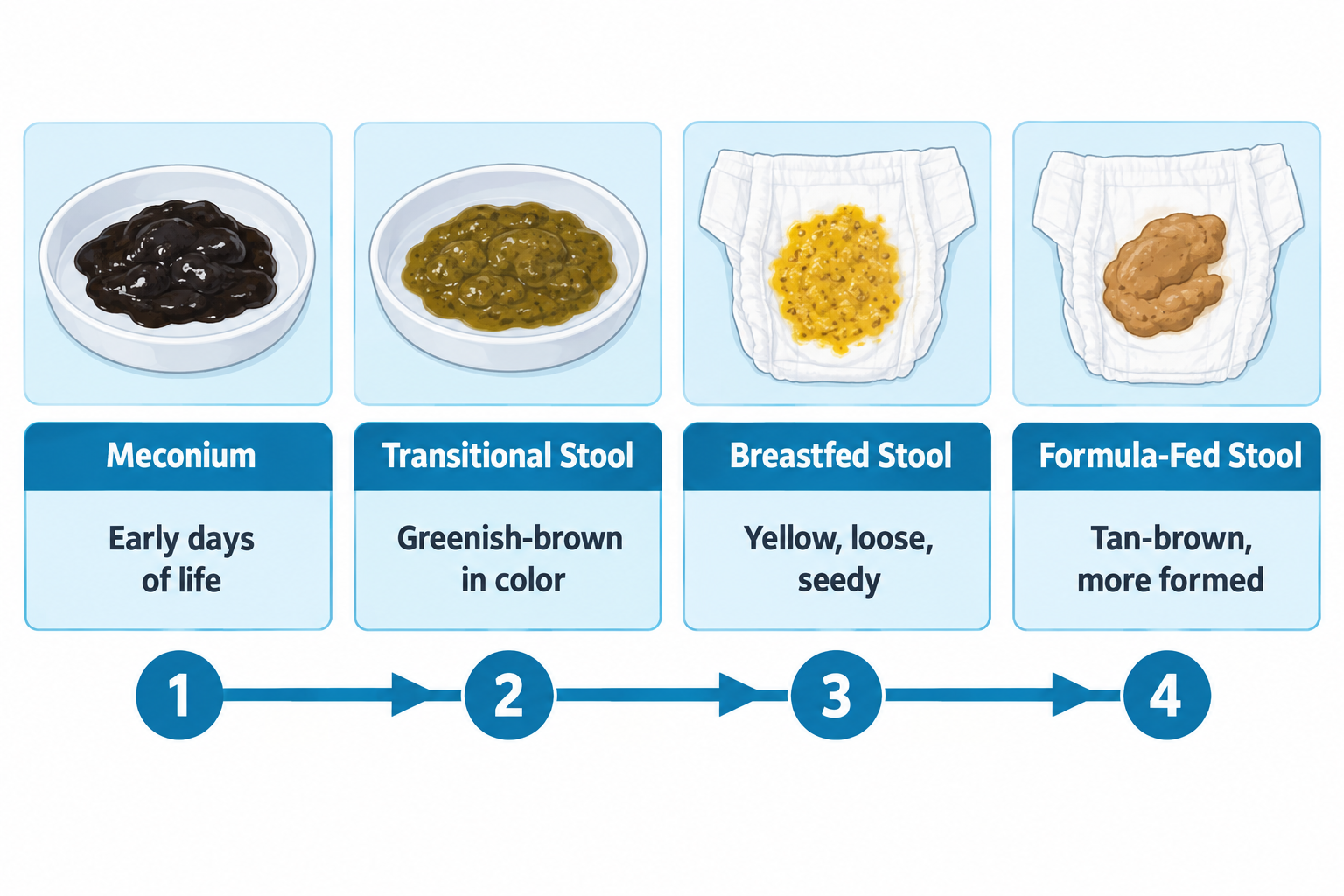 Meconium

Early days of life

Transitional Stool

Greenish-brown in color

Breastfed Stool

Yellow, loose, seedy

Formula-Fed Stool

Tan-brown, more formed

1

2

3

4